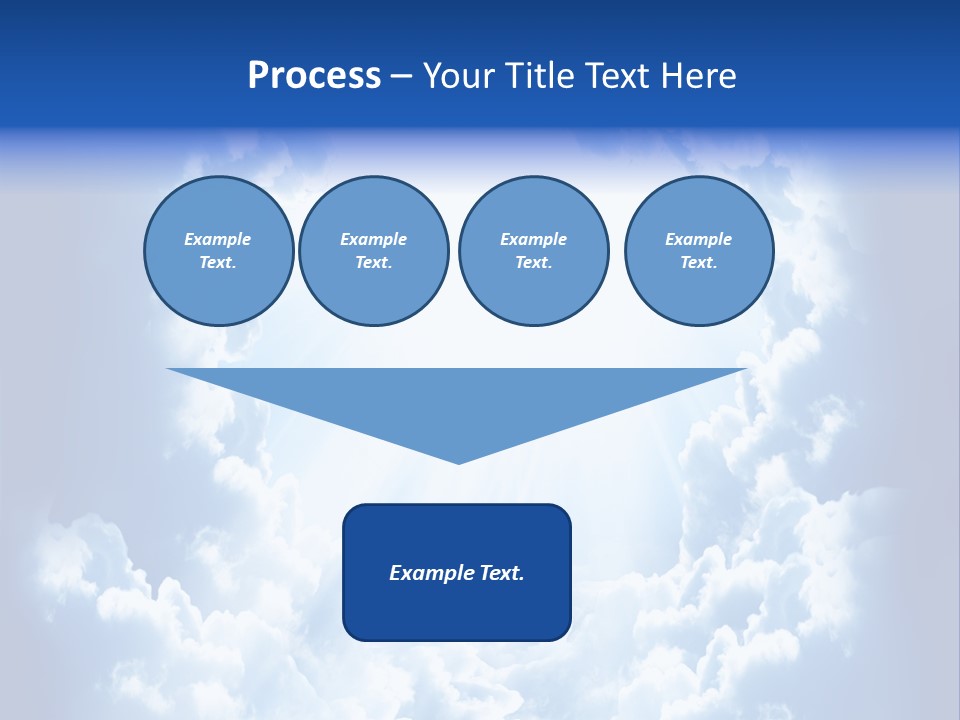 Process – Your Title Text Here

Example Text.

Example Text.

Example Text.

Example Text.

Example Text.